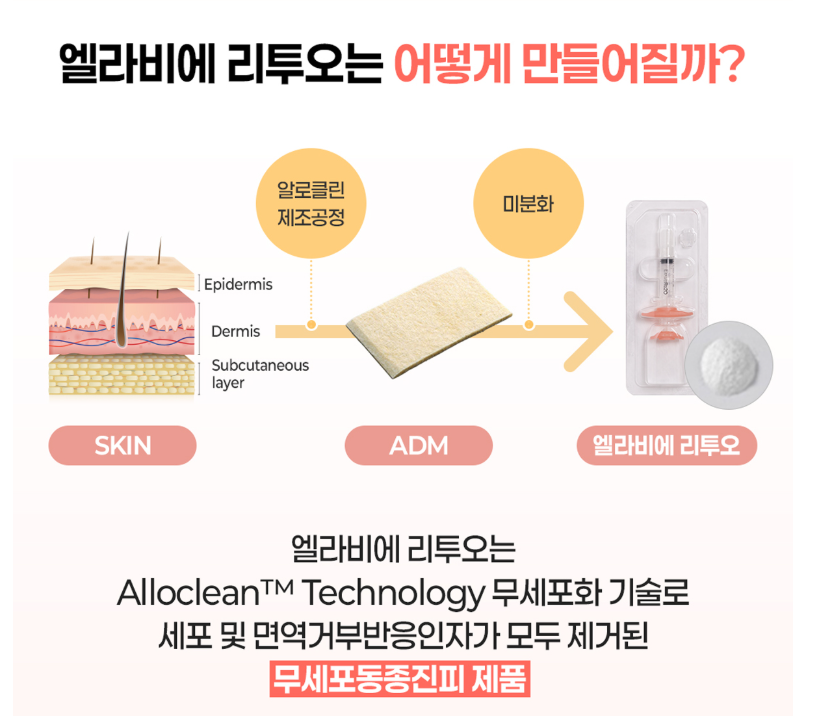 엘라비에 리투오는 어떻게 만들어질까?

알로클린 제조공정

미분화

Epidermis

Dermis

Subcutaneous layer

SKIN

ADM

엘라비에 리투오

엘라비에 리투오는
Alloclean™ Technology 무세포화 기술로
세포 및 면역거부반응인자가 모두 제거된
무세포동종진피 제품